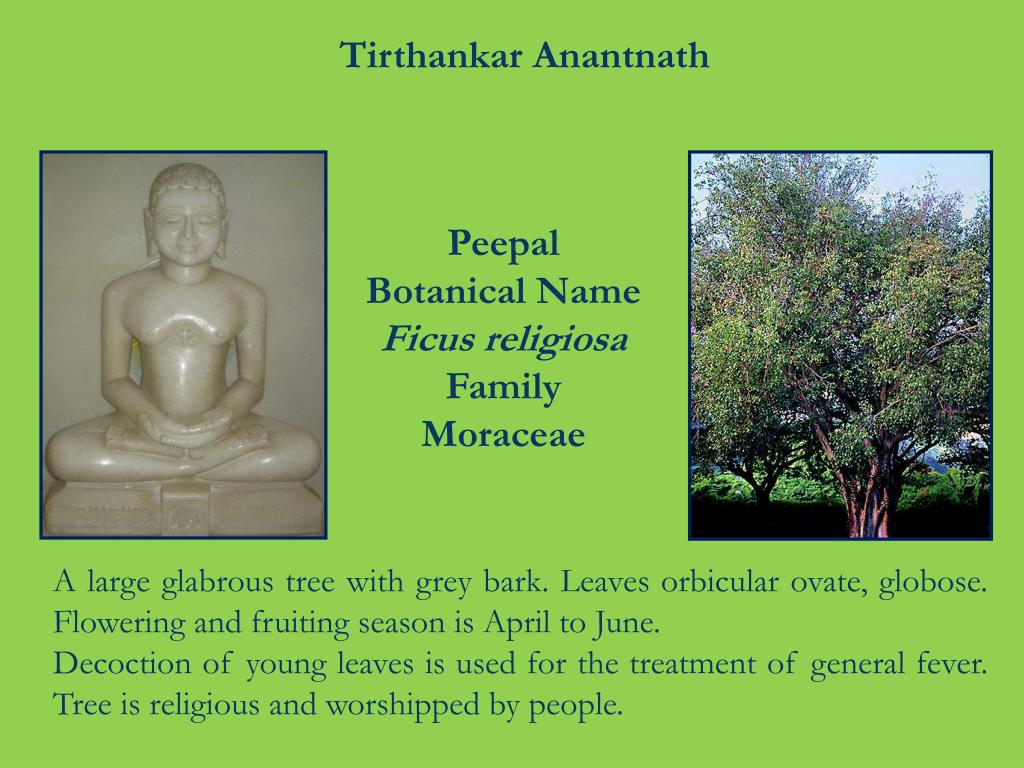 Tirthankar Anantnath

Peepal
Botanical Name
Ficus religiosa
Family
Moraceae

A large glabrous tree with grey bark. Leaves orbicular ovate, globose. Flowering and fruiting season is April to June.
Decoction of young leaves is used for the treatment of general fever. Tree is religious and worshipped by people.